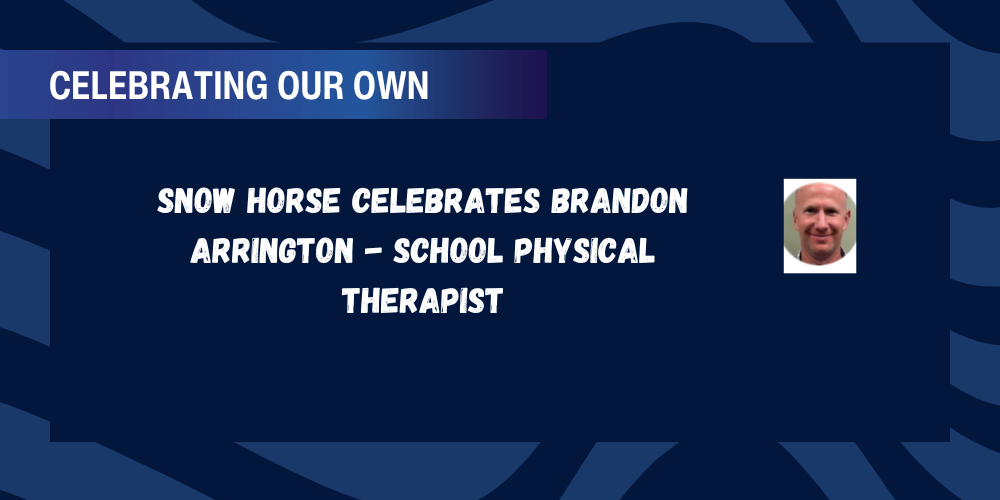 CELEBRATING OUR OWN

SNOW HORSE CELEBRATES BRANDON ARRINGTON - SCHOOL PHYSICAL THERAPIST